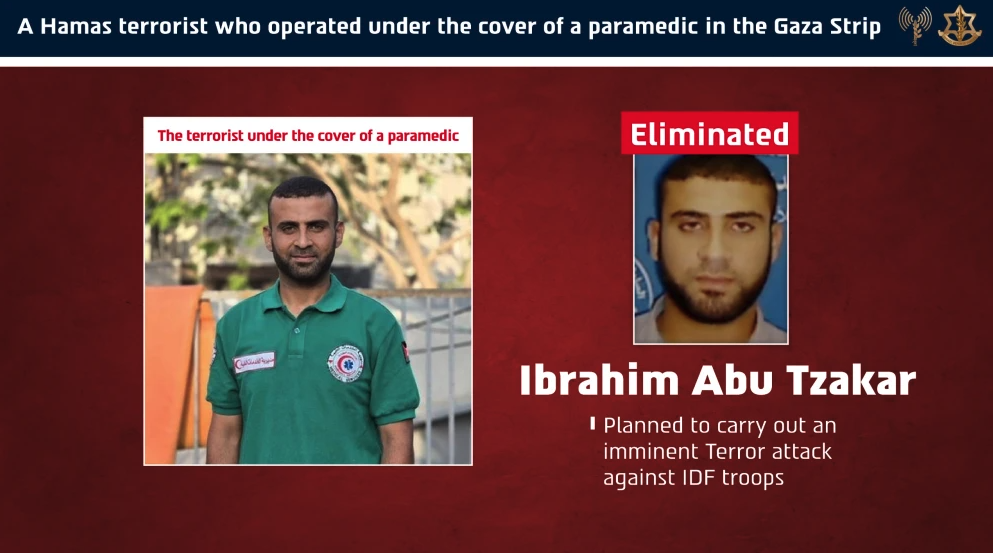 A Hamas terrorist who operated under the cover of a paramedic in the Gaza Strip

The terrorist under the cover of a paramedic

Eliminated

Ibrahim Abu Tzakar

Planned to carry out an imminent Terror attack against IDF troops